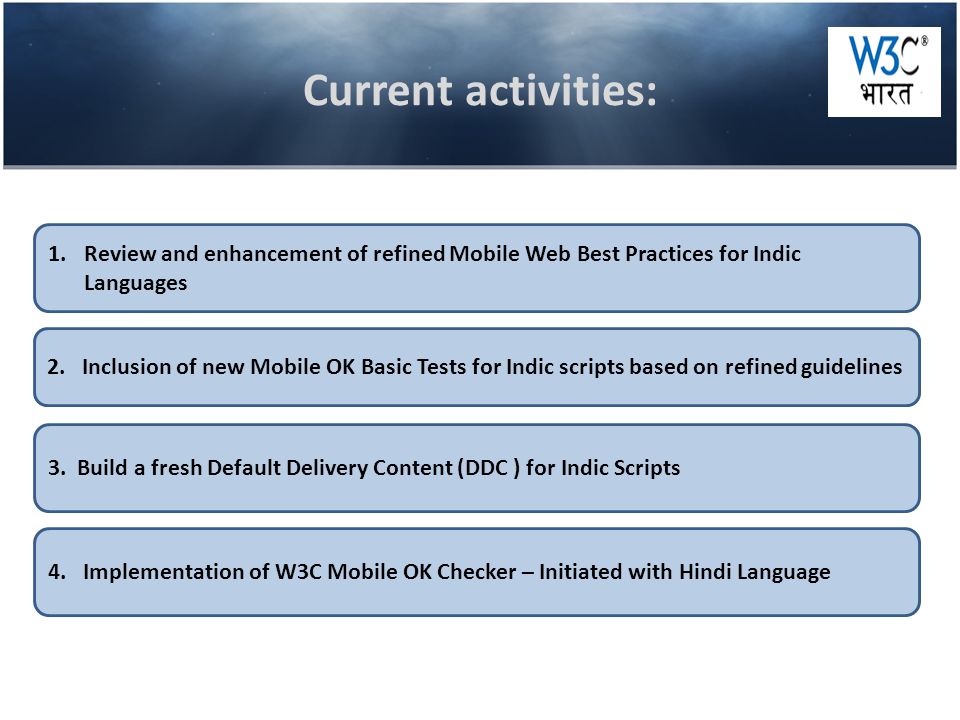 Current activities:

W3C®
भारत

1. Review and enhancement of refined Mobile Web Best Practices for Indic Languages

2. Inclusion of new Mobile OK Basic Tests for Indic scripts based on refined guidelines

3. Build a fresh Default Delivery Content (DDC ) for Indic Scripts

4. Implementation of W3C Mobile OK Checker – Initiated with Hindi Language